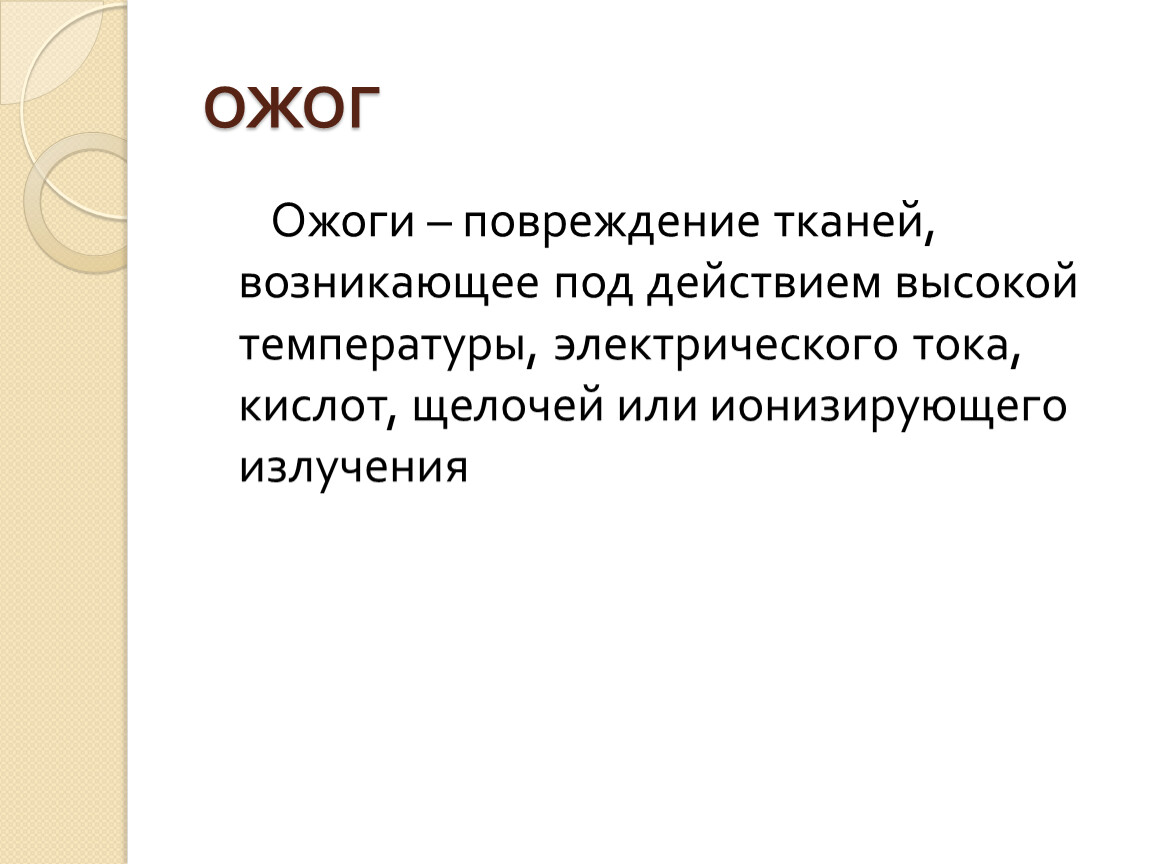 ОЖОГ

Ожоги – повреждение тканей, возникающее под действием высокой температуры, электрического тока, кислот, щелочей или ионизирующего излучения